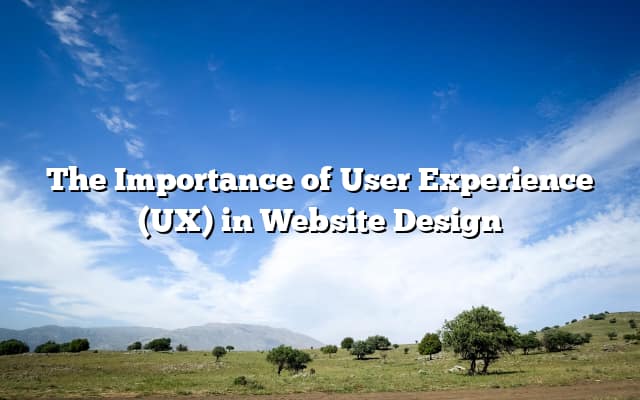 The Importance of User Experience (UX) in Website Design